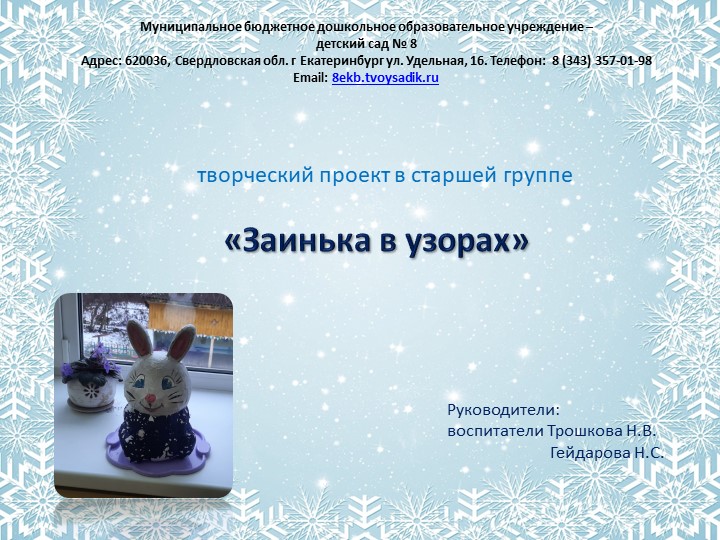 Муниципальное бюджетное дошкольное образовательное учреждение – детский сад № 8
Адрес: 620036, Свердловская обл. г Екатеринбург ул. Удельная, 16. Телефон: 8 (343) 357-01-98
Email: 8ekb.tvoysadik.ru

творческий проект в старшей группе

«Заинька в узорах»

Руководители:
воспитатели Трошкова Н.В.
Гейдарова Н.С.